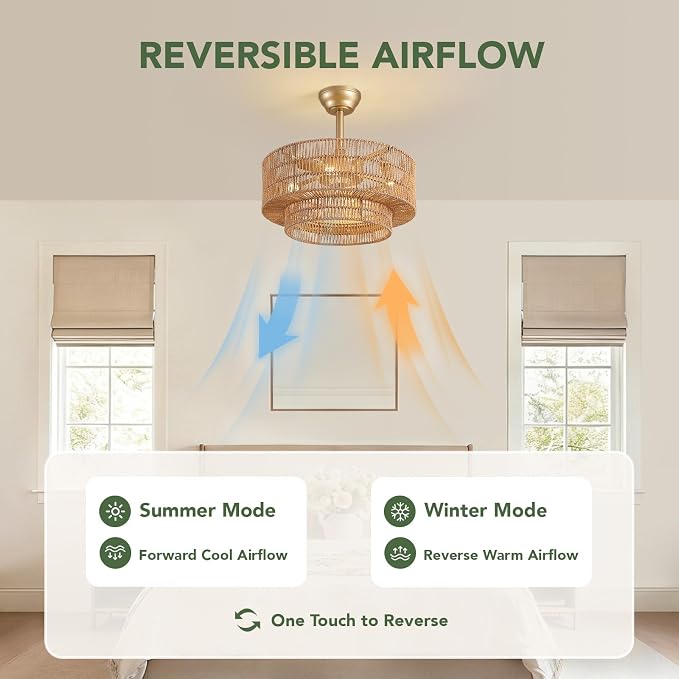 REVERSIBLE AIRFLOW

Summer Mode

Forward Cool Airflow

Winter Mode

Reverse Warm Airflow

One Touch to Reverse